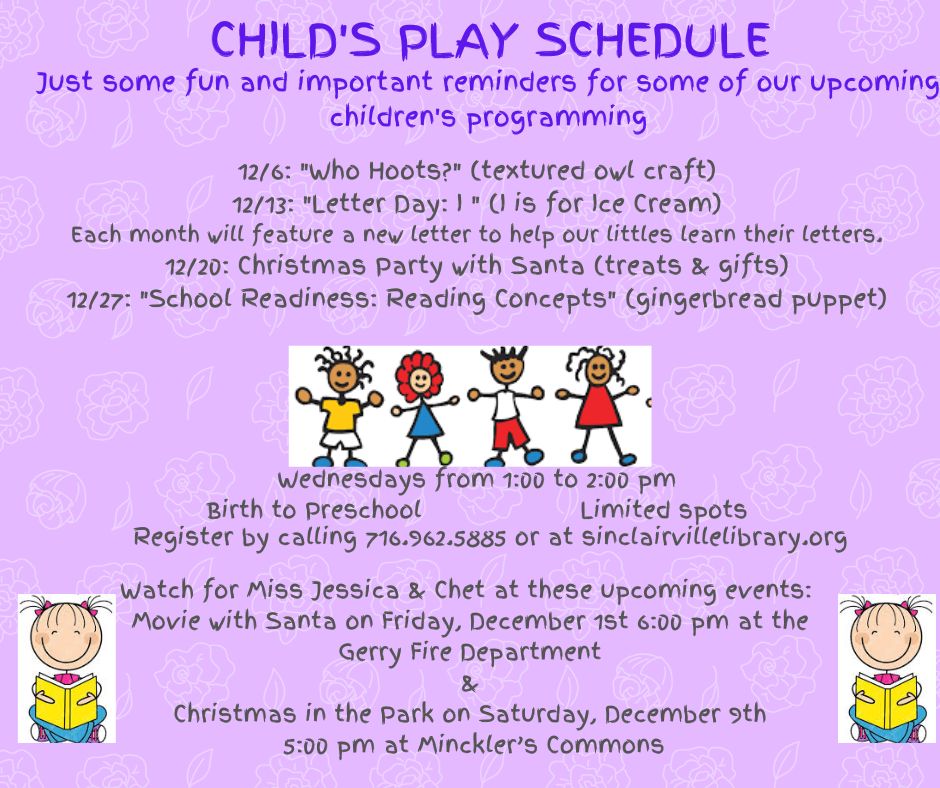 CHILD'S PLAY SCHEDULE

Just some fun and important reminders for some of our upcoming children's programming

12/6: "Who Hoots?" (textured owl craft)
12/13: "Letter Day: I " (I is for Ice Cream)
Each month will feature a new letter to help our littles learn their letters.
12/20: Christmas Party with Santa (treats & gifts)
12/27: "School Readiness: Reading Concepts" (gingerbread puppet)

Wednesdays from 1:00 to 2:00 pm
Birth to Preschool Limited spots
Register by calling 716.962.5885 or at sinclairvillelibrary.org

Watch for Miss Jessica & Chet at these upcoming events:
Movie with Santa on Friday, December 1st 6:00 pm at the Gerry Fire Department
&
Christmas in the Park on Saturday, December 9th 5:00 pm at Minckler's Commons